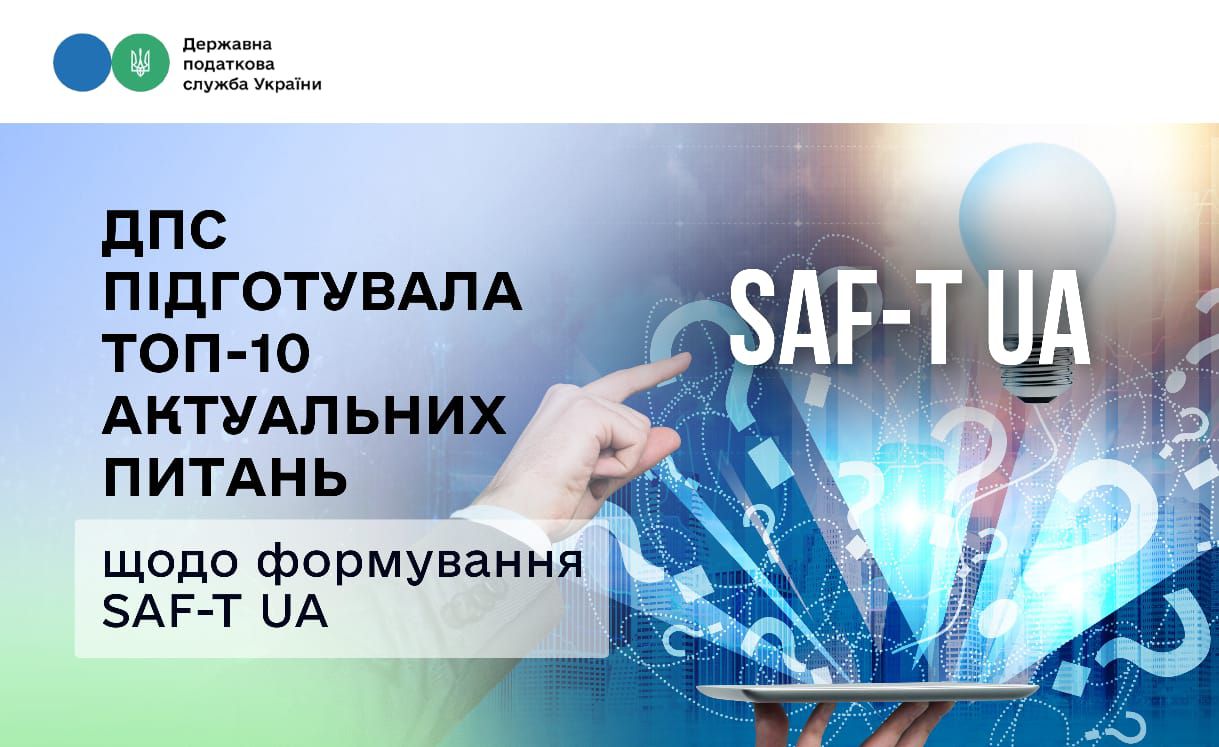 Державна податкова служба України

ДПС ПІДГОТУВАЛА ТОП-10 АКТУАЛЬНИХ ПИТАНЬ

щодо формування SAF-T UA

SAF-T UA